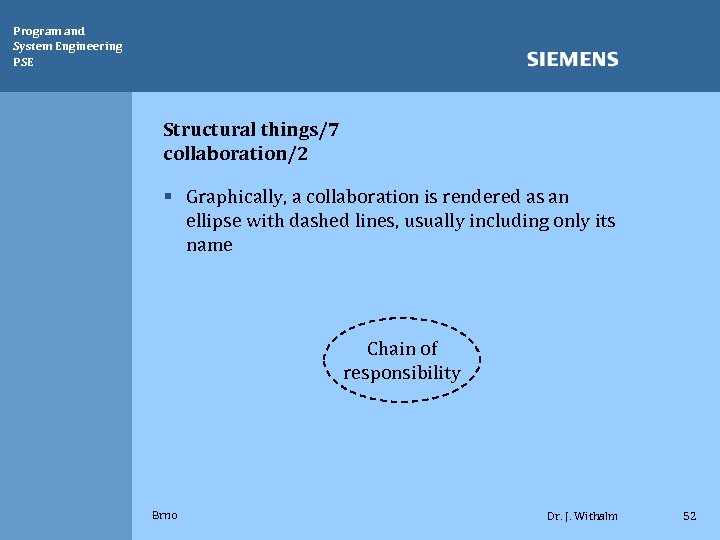 Program and
System Engineering
PSE

SIEMENS

Structural things/7
collaboration/2

▪ Graphically, a collaboration is rendered as an ellipse with dashed lines, usually including only its name

Chain of responsibility

Brno

Dr. J. Withalm

52